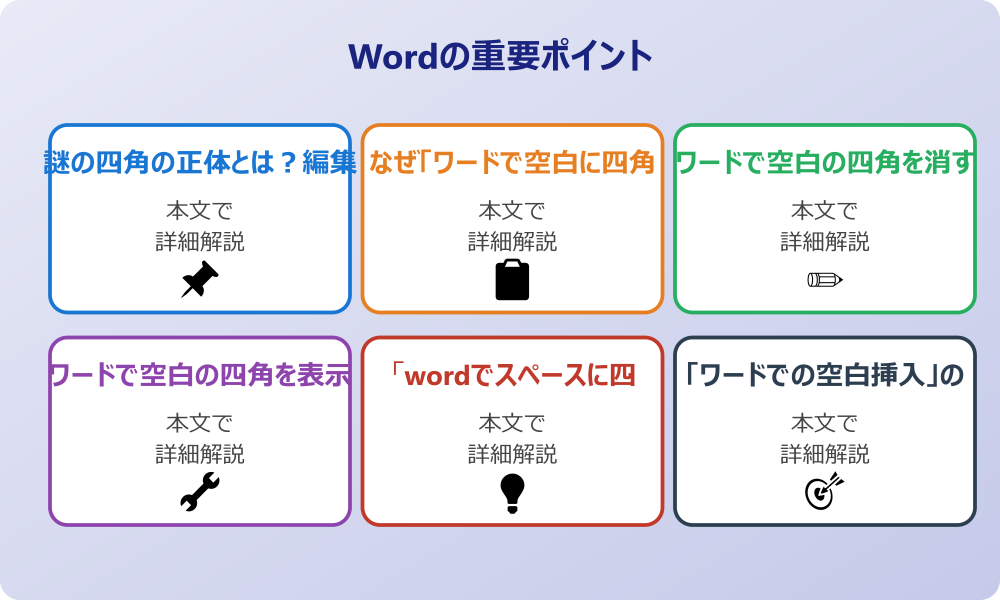 Wordの重要ポイント

謎の四角の正体とは？編集

本文で
詳細解説

なぜ「ワードで空白に四角

本文で
詳細解説

ワードで空白の四角を消す

本文で
詳細解説

ワードで空白の四角を表示

本文で
詳細解説

「wordでスペースに四

本文で
詳細解説

「ワードでの空白挿入」の

本文で
詳細解説